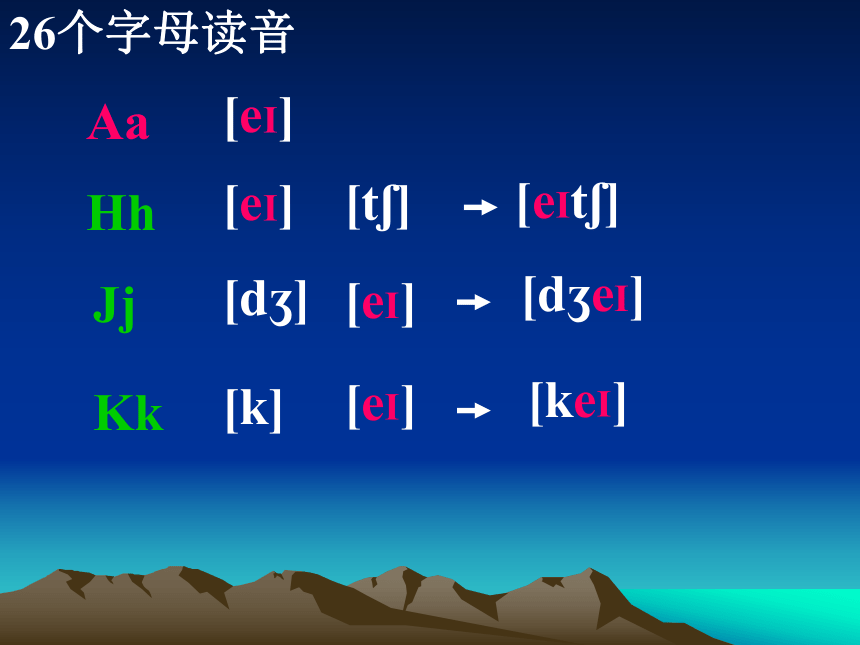 26个字母读音

Aa [eɪ]

Hh [eɪ] [tʃ] → [eɪtʃ]

Jj [dʒ] [eɪ] → [dʒeɪ]

Kk [k] [eɪ] → [keɪ]